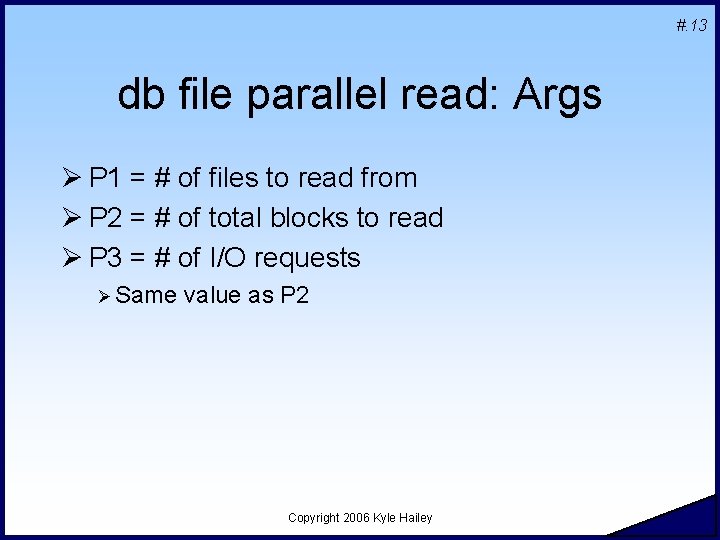 #.13

db file parallel read: Args

➢ P1 = # of files to read from
➢ P2 = # of total blocks to read
➢ P3 = # of I/O requests
➢ Same value as P2

Copyright 2006 Kyle Hailey